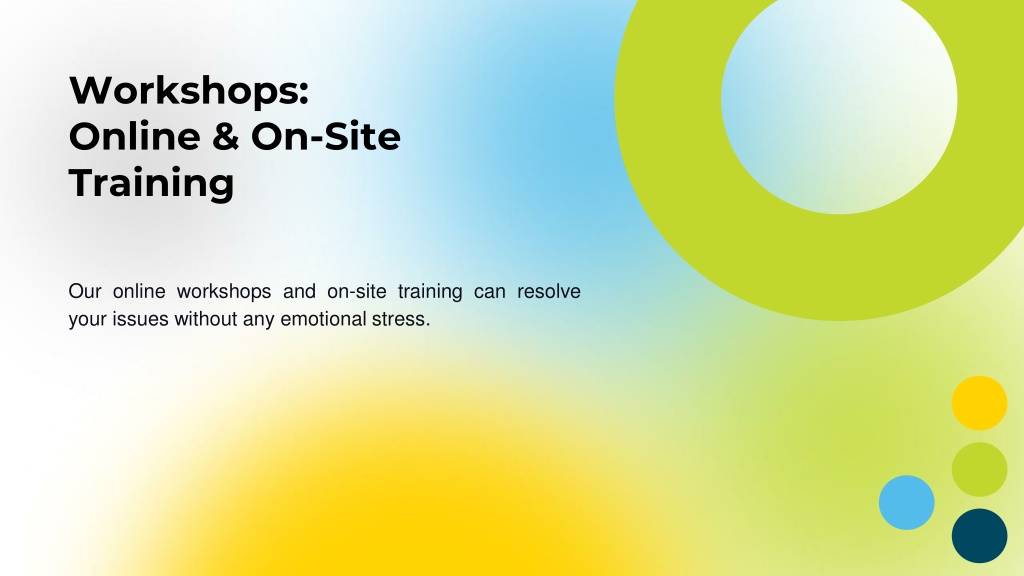 Workshops:
Online & On-Site
Training

Our online workshops and on-site training can resolve your issues without any emotional stress.